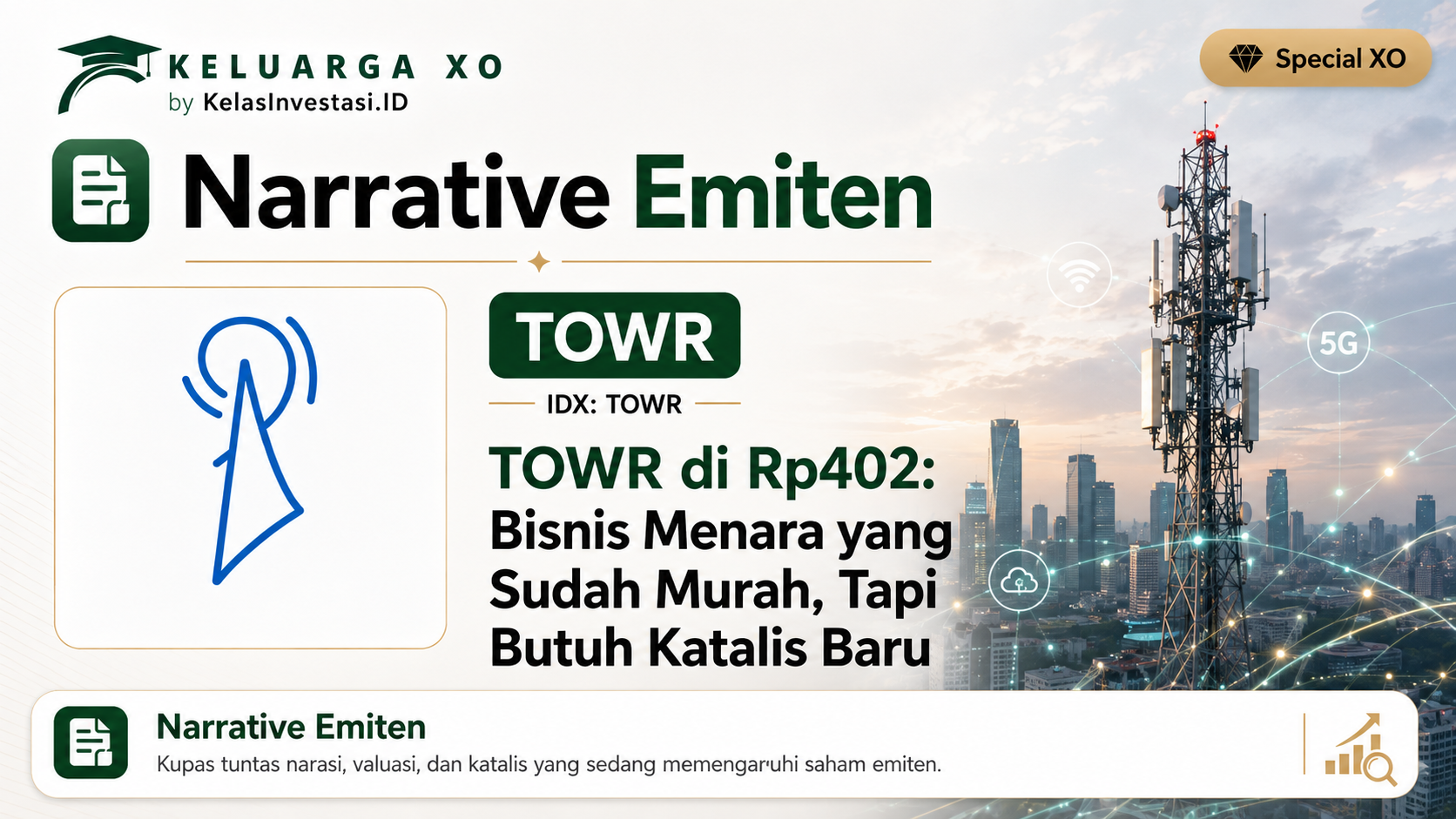 KELUARGA XO
by KelasInvestasi.ID

Special XO

Narrative Emiten

TOWR
IDX: TOWR

TOWR di Rp402: Bisnis Menara yang Sudah Murah, Tapi Butuh Katalis Baru

5G

Narrative Emiten
Kupas tuntas narasi, valuasi, dan katalis yang sedang memengaruhi saham emiten.